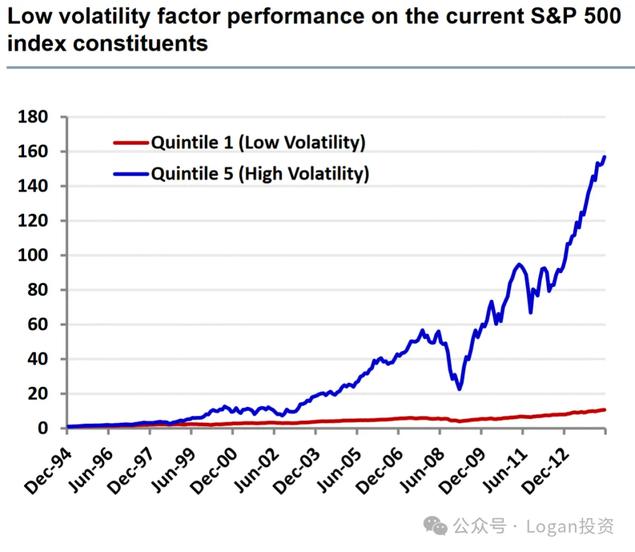 Low volatility factor performance on the current S&P 500 index constituents

180
160
140
120
100
80
60
40
20
0

Quintile 1 (Low Volatility)
Quintile 5 (High Volatility)

Dec-94
Jun-96
Dec-97
Jun-99
Dec-00
Jun-02
Dec-03
Jun-05
Dec-06
Jun-08
Dec-09
Jun-11
Dec-12

公众号 · Logan投资